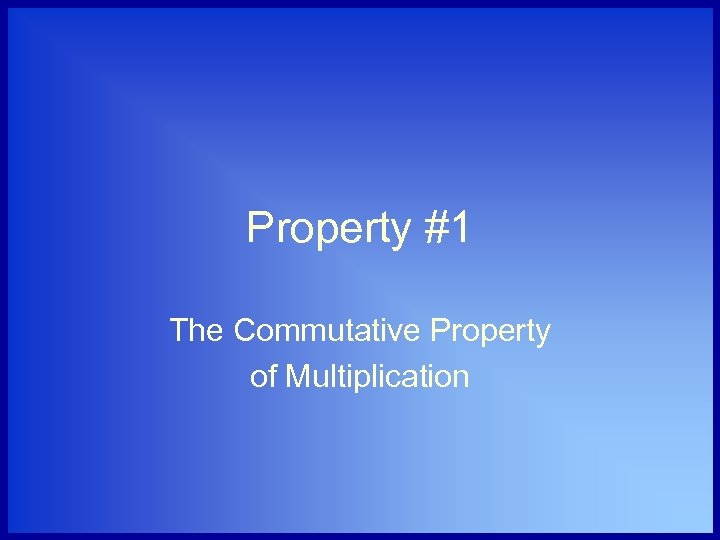 Property #1

The Commutative Property of Multiplication